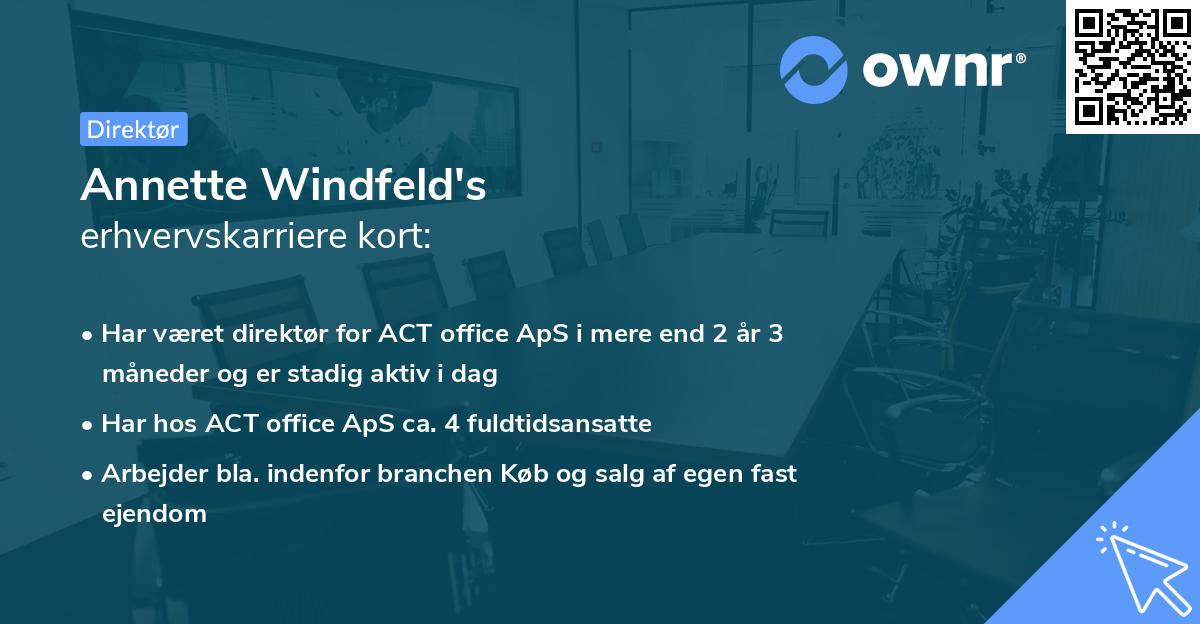 ownr®

Direktør

Annette Windfeld's
erhvervskarriere kort:

• Har været direktør for ACT office ApS i mere end 2 år 3 måneder og er stadig aktiv i dag
• Har hos ACT office ApS ca. 4 fuldtidsansatte
• Arbejder bla. indenfor branchen Køb og salg af egen fast ejendom